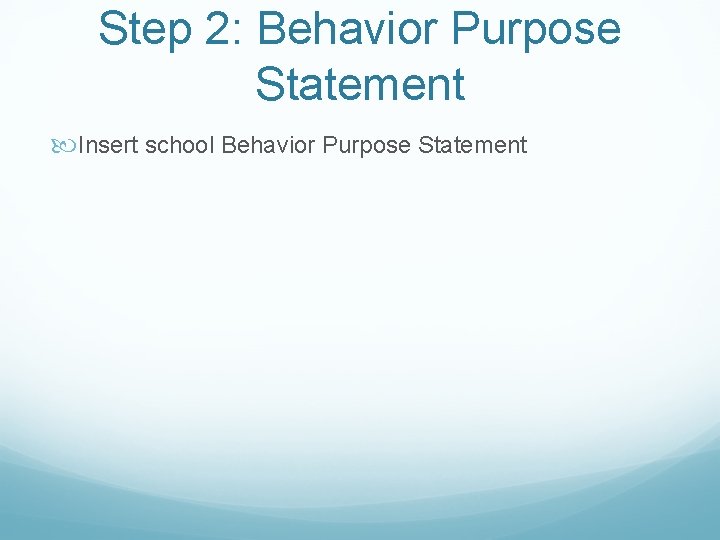 Step 2: Behavior Purpose Statement

Insert school Behavior Purpose Statement